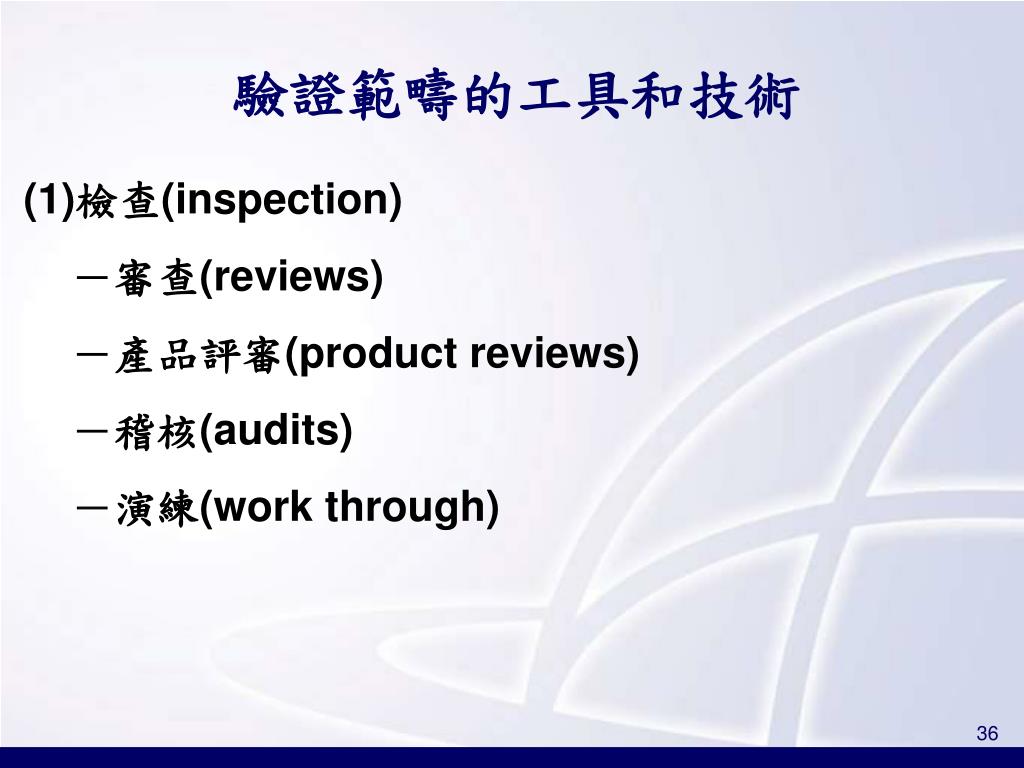 驗證範疇的工具和技術

(1)檢查(inspection)

－審查(reviews)

－產品評審(product reviews)

－稽核(audits)

－演練(work through)

36